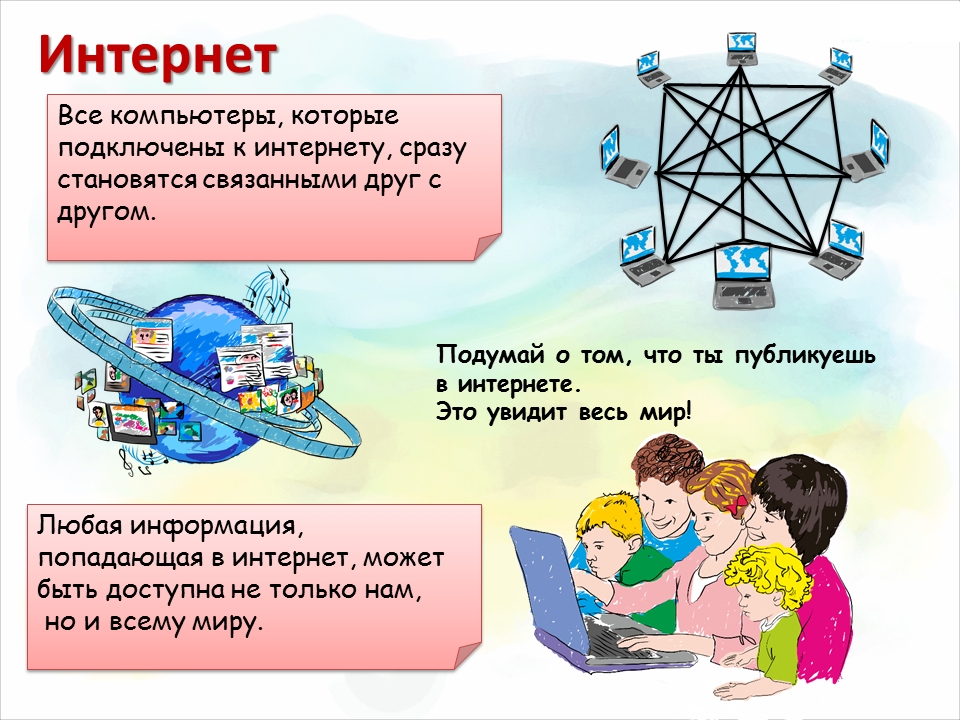 Интернет

Все компьютеры, которые подключены к интернету, сразу становятся связанными друг с другом.

Подумай о том, что ты публикуешь в интернете.
Это увидит весь мир!

Любая информация, попадающая в интернет, может быть доступна не только нам, но и всему миру.